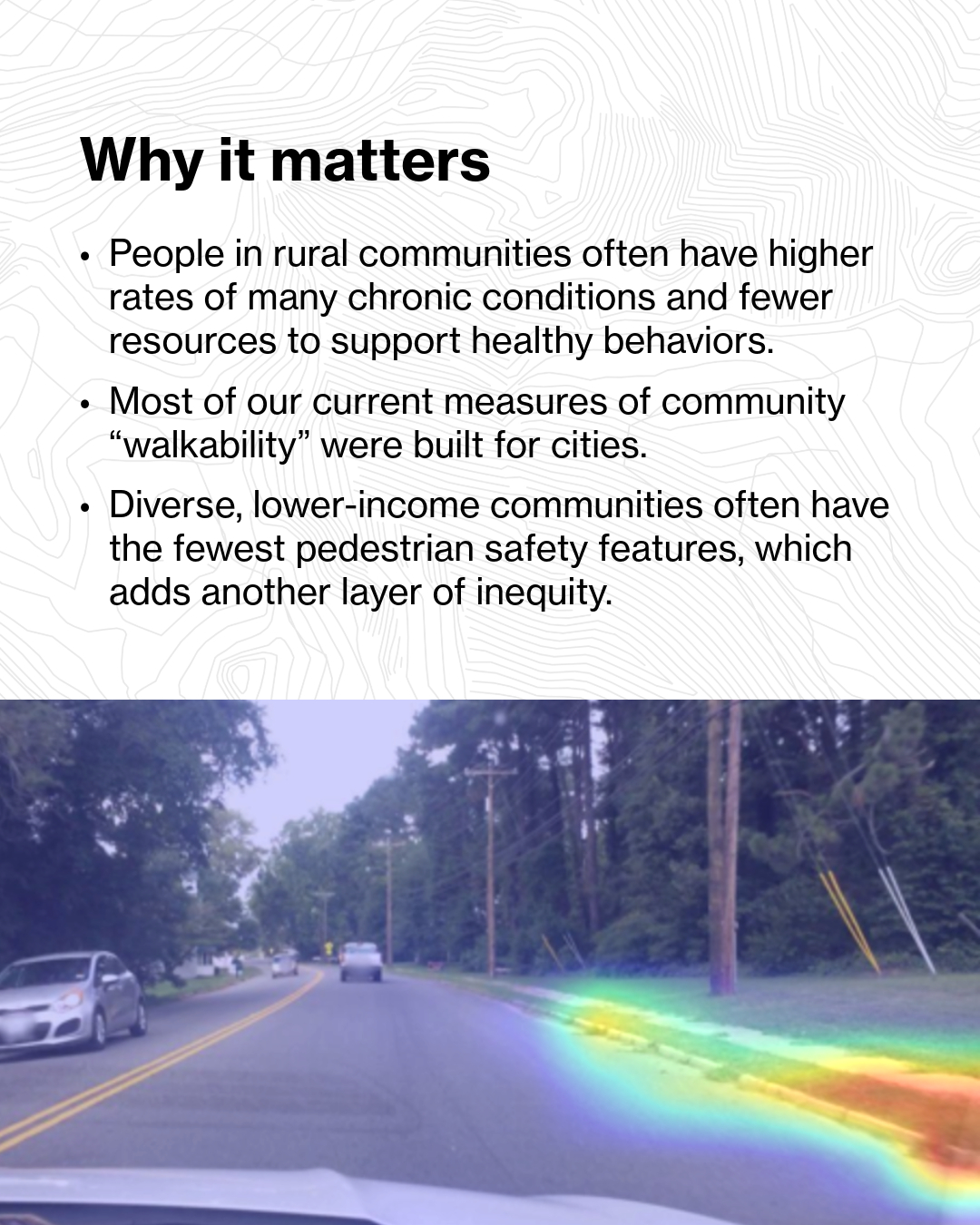 Why it matters

• People in rural communities often have higher rates of many chronic conditions and fewer resources to support healthy behaviors.

• Most of our current measures of community “walkability” were built for cities.

• Diverse, lower-income communities often have the fewest pedestrian safety features, which adds another layer of inequity.